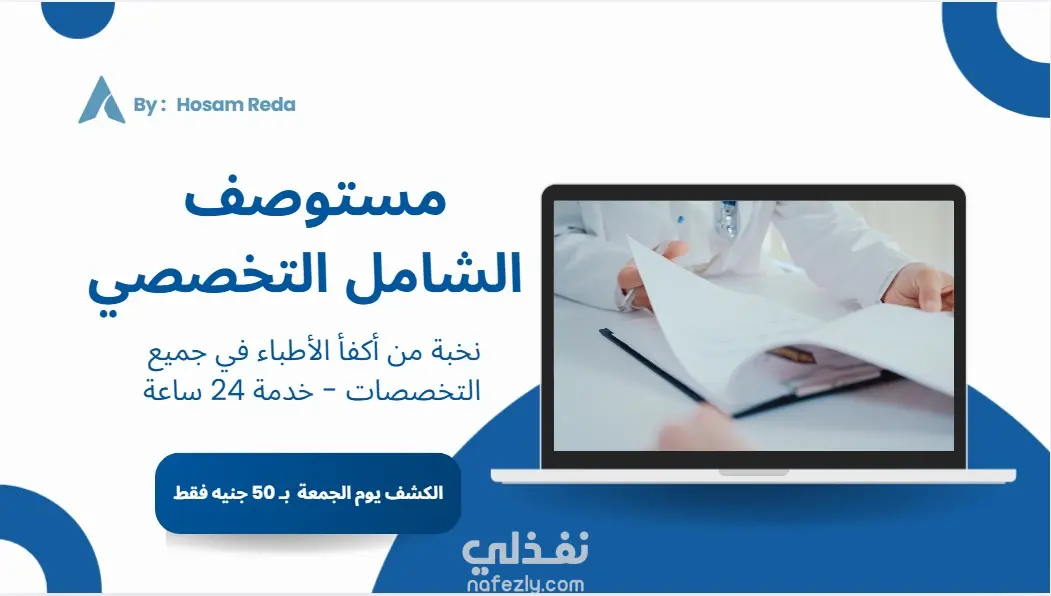 By : Hosam Reda

مستوصف
الشامل التخصصي

نخبة من أكفأ الأطباء في جميع التخصصات - خدمة 24 ساعة

الكشف يوم الجمعة بـ 50 جنيه فقط

نفذلي
nafezly.com